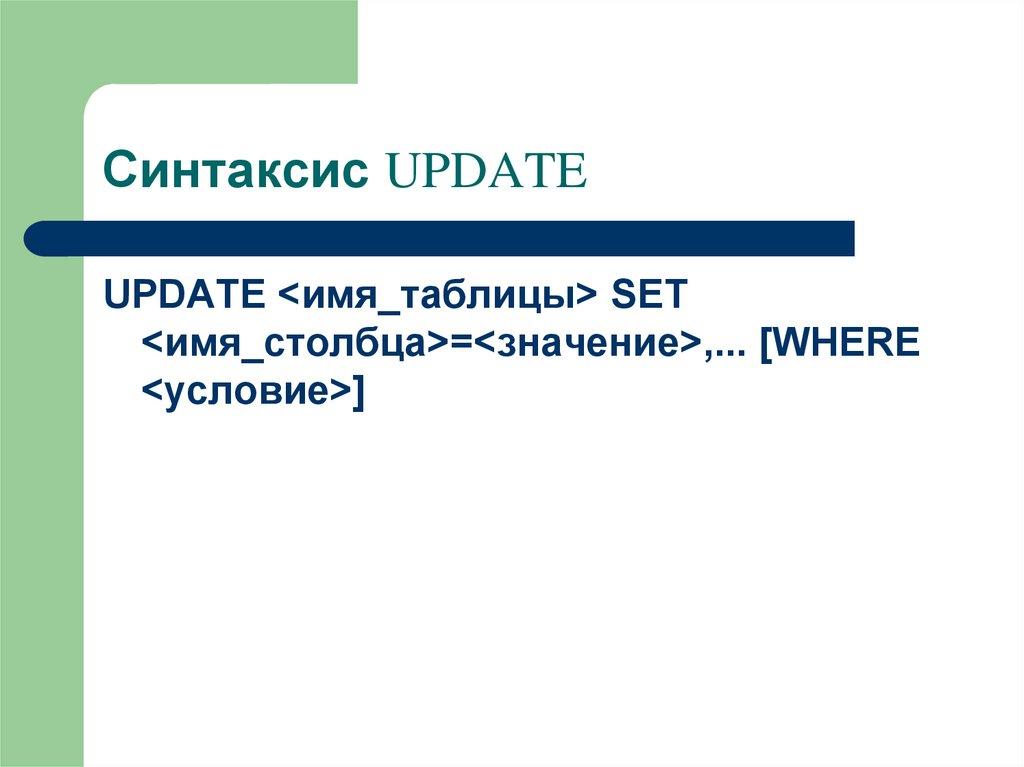 Синтаксис UPDATE

UPDATE <имя_таблицы> SET <имя_столбца>=<значение>,... [WHERE <условие>]